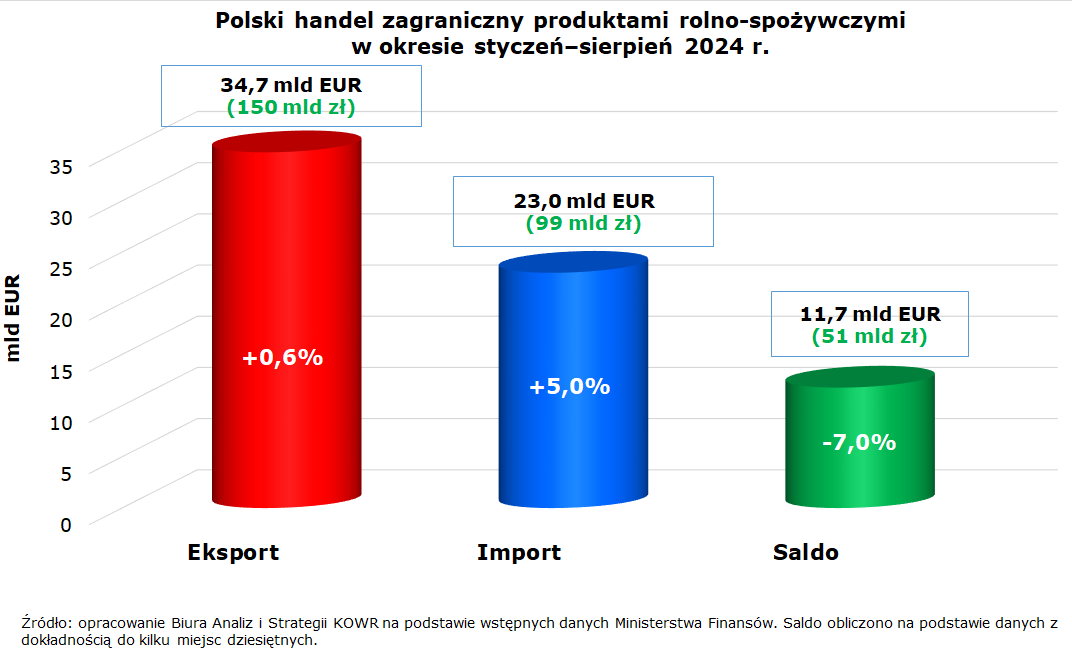 Polski handel zagraniczny produktami rolno-spożywczymi w okresie styczeń–sierpień 2024 r.

34,7 mld EUR
(150 mld zł)

23,0 mld EUR
(99 mld zł)

11,7 mld EUR
(51 mld zł)

mld EUR

35
30
25
20
15
10
5
0

+0,6%

+5,0%

-7,0%

Eksport
Import
Saldo

Źródło: opracowanie Biura Analiz i Strategii KOWR na podstawie wstępnych danych Ministerstwa Finansów. Saldo obliczono na podstawie danych z dokładnością do kilku miejsc dziesiętnych.